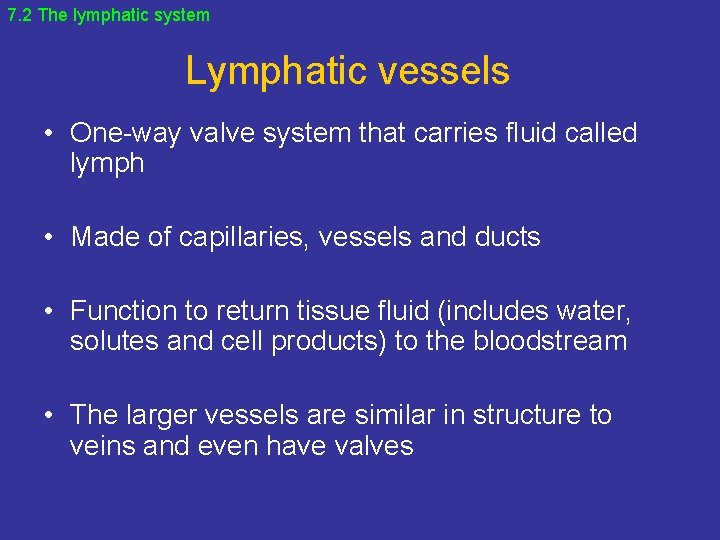 7.2 The lymphatic system

Lymphatic vessels

• One-way valve system that carries fluid called lymph

• Made of capillaries, vessels and ducts

• Function to return tissue fluid (includes water, solutes and cell products) to the bloodstream

• The larger vessels are similar in structure to veins and even have valves